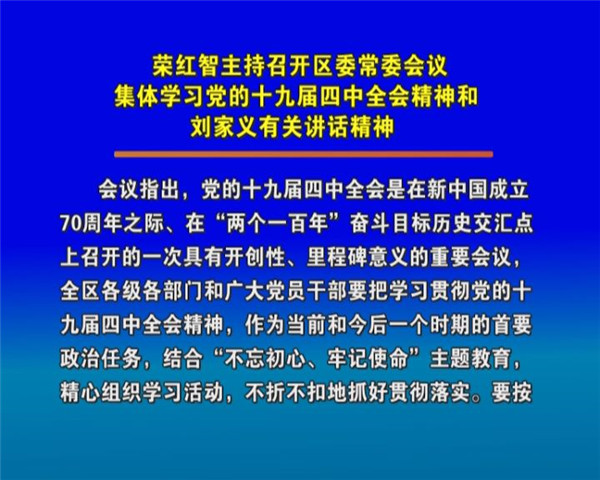 荣红智主持召开区委常委会议
集体学习党的十九届四中全会精神和
刘家义有关讲话精神

会议指出，党的十九届四中全会是在新中国成立70周年之际、在“两个一百年”奋斗目标历史交汇点上召开的一次具有开创性、里程碑意义的重要会议，全区各级各部门和广大党员干部要把学习贯彻党的十九届四中全会精神，作为当前和今后一个时期的首要政治任务，结合“不忘初心、牢记使命”主题教育，精心组织学习活动，不折不扣地抓好贯彻落实。要按